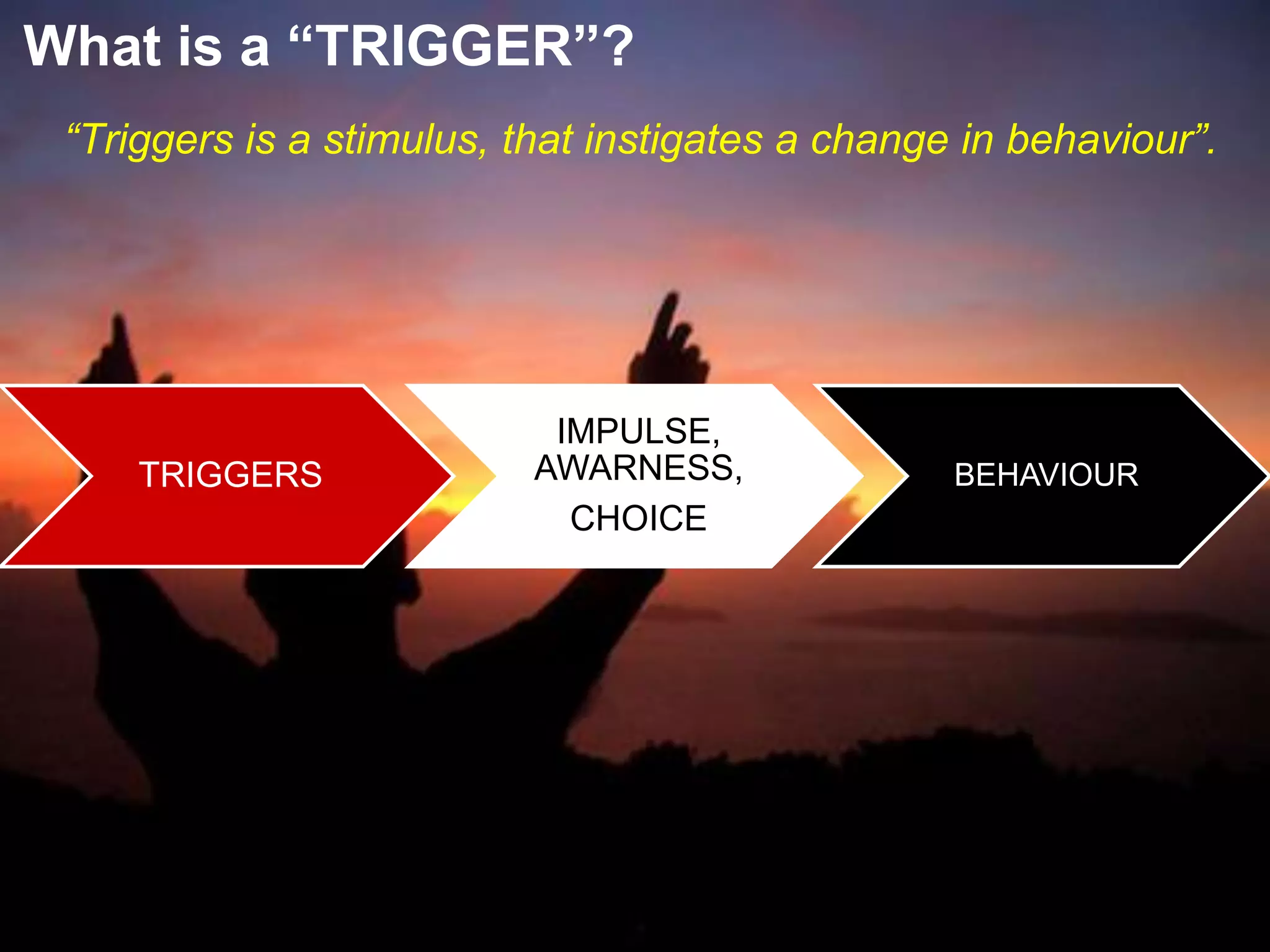 What is a “TRIGGER”?

“Triggers is a stimulus, that instigates a change in behaviour”.

TRIGGERS

IMPULSE, AWARNESS, CHOICE

BEHAVIOUR